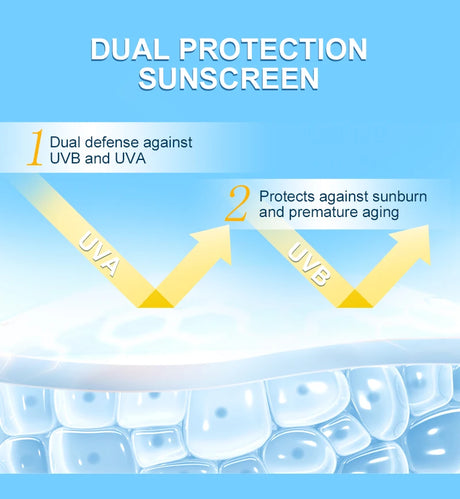 DUAL PROTECTION SUNSCREEN

1 Dual defense against UVB and UVA

2 Protects against sunburn and premature aging

UVA

UVB